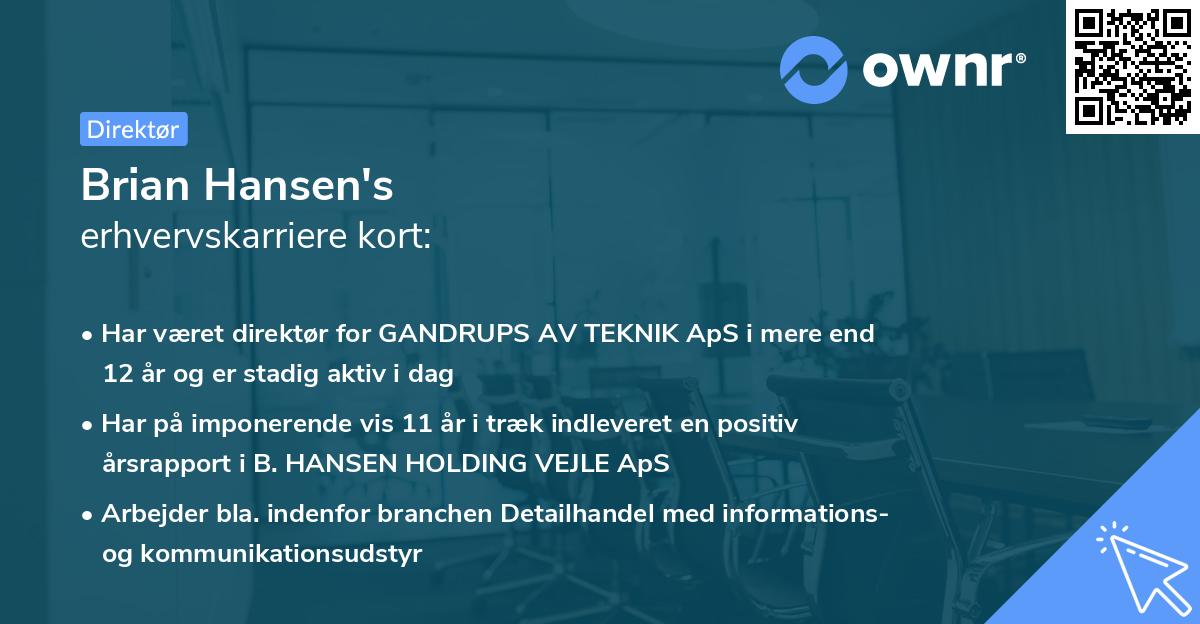 ownr®

Direktør

Brian Hansen's
erhvervskarriere kort:

• Har været direktør for GANDRUPS AV TEKNIK ApS i mere end 12 år og er stadig aktiv i dag

• Har på imponerende vis 11 år i træk indleveret en positiv årsrapport i B. HANSEN HOLDING VEJLE ApS

• Arbejder bla. indenfor branchen Detailhandel med informations- og kommunikationsudstyr